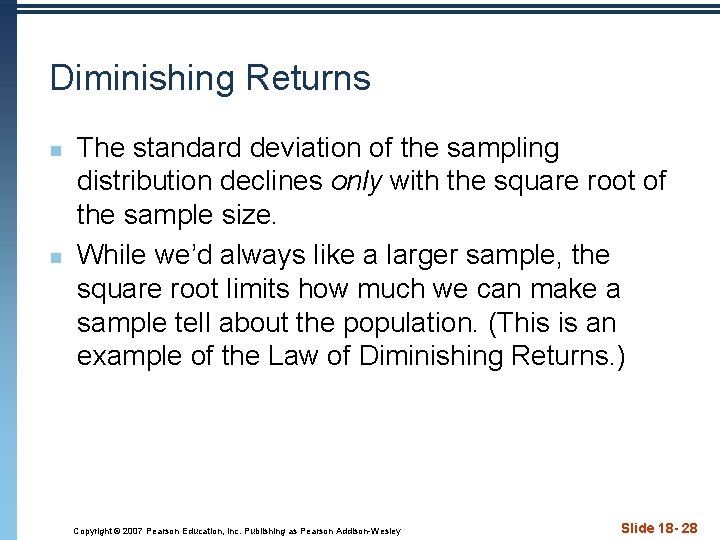 Diminishing Returns

The standard deviation of the sampling distribution declines only with the square root of the sample size.

While we'd always like a larger sample, the square root limits how much we can make a sample tell about the population. (This is an example of the Law of Diminishing Returns.)

Copyright © 2007 Pearson Education, Inc. Publishing as Pearson Addison-Wesley

Slide 18- 28